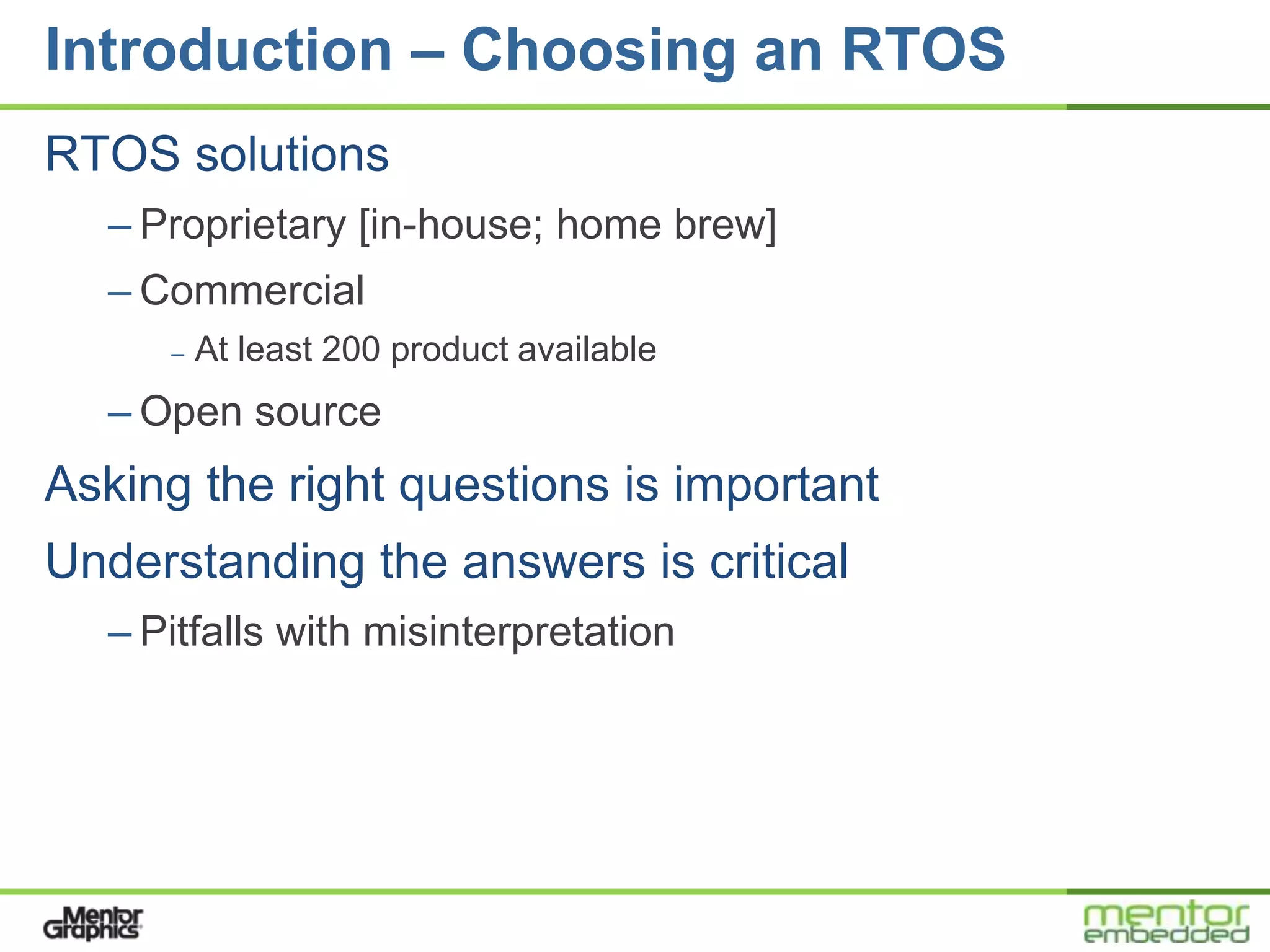 Introduction – Choosing an RTOS

RTOS solutions

– Proprietary [in-house; home brew]

– Commercial

– At least 200 product available

– Open source

Asking the right questions is important

Understanding the answers is critical

– Pitfalls with misinterpretation

Mentor Graphics

mentor embedded